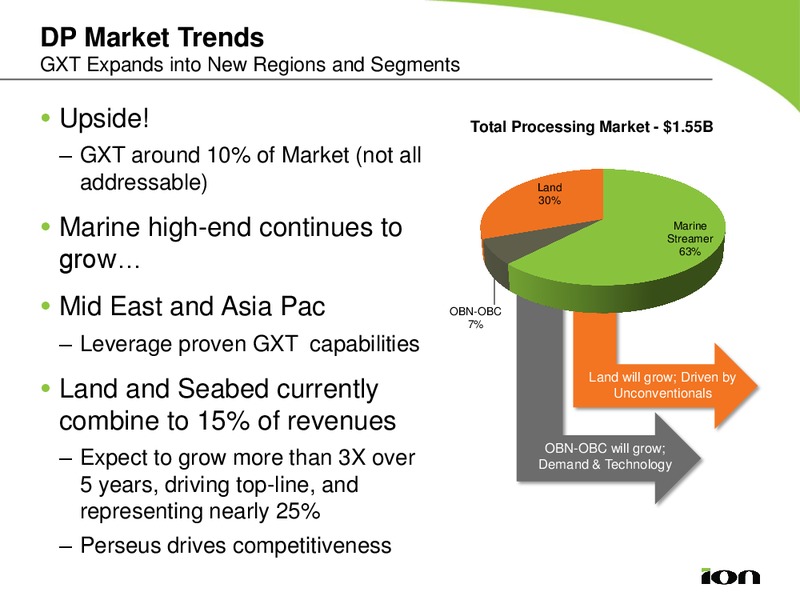 DP Market Trends
GXT Expands into New Regions and Segments

• Upside!
– GXT around 10% of Market (not all addressable)

• Marine high-end continues to grow…

• Mid East and Asia Pac
– Leverage proven GXT capabilities

• Land and Seabed currently combine to 15% of revenues
– Expect to grow more than 3X over 5 years, driving top-line, and representing nearly 25%
– Perseus drives competitiveness

Total Processing Market - $1.55B

Land
30%

Marine
Streamer
63%

OBN-OBC
7%

Land will grow; Driven by Unconventionals

OBN-OBC will grow; Demand & Technology

ion